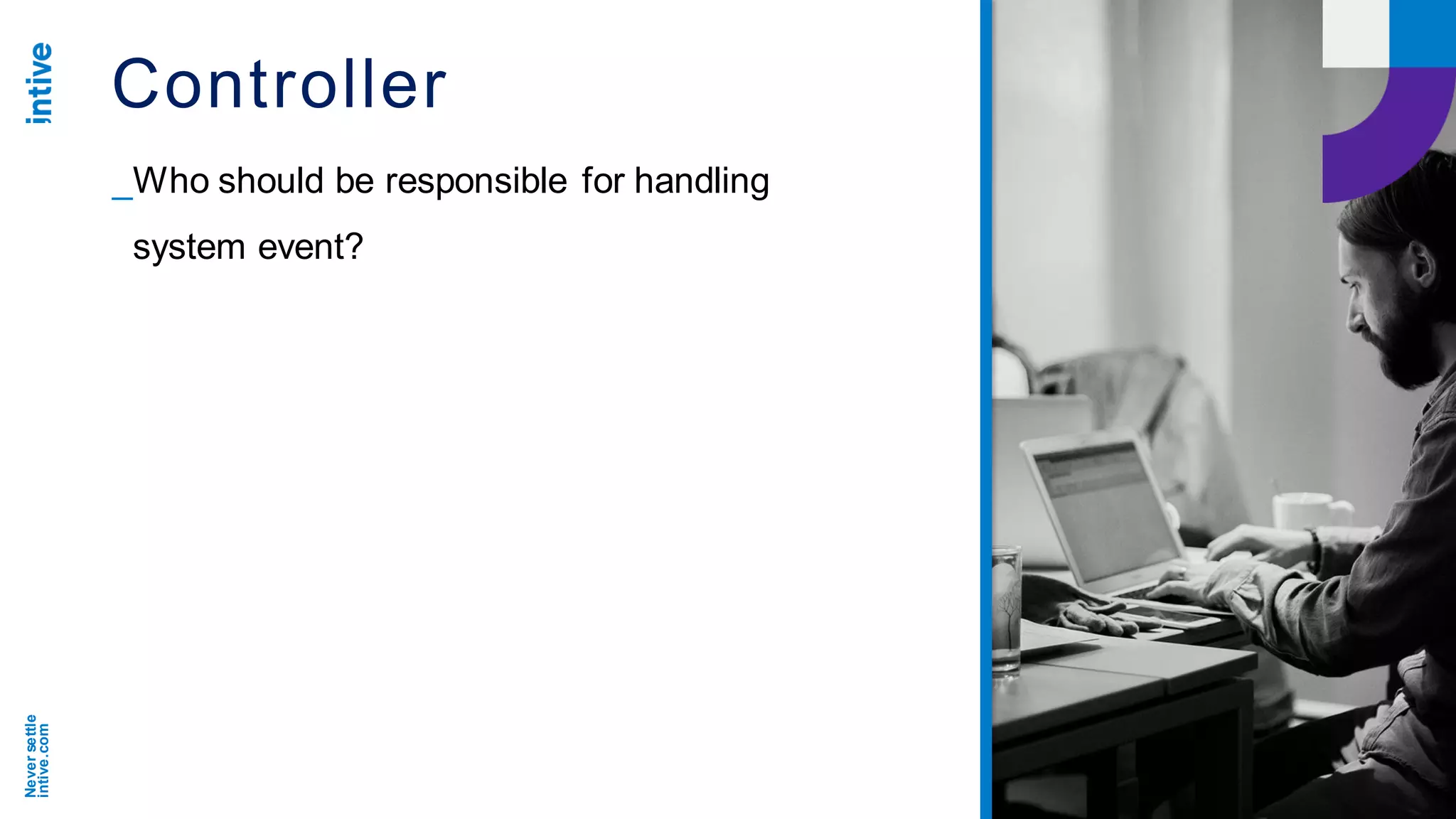 intive

Controller

_Who should be responsible for handling system event?

Never settle
intive.com